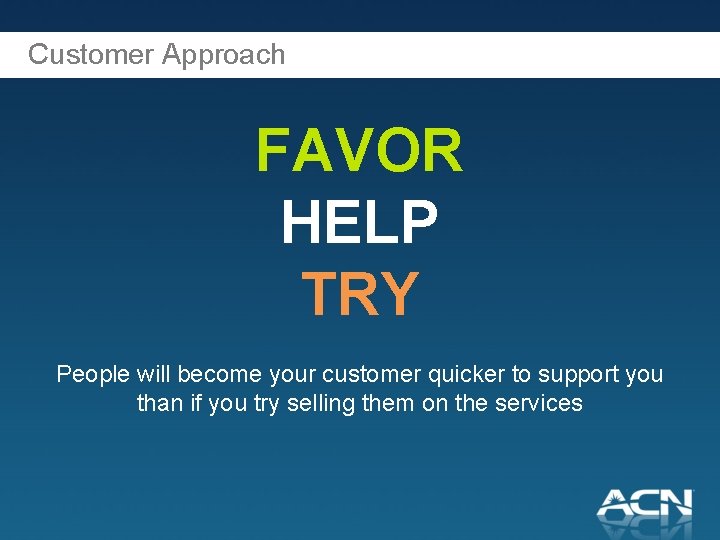 Customer Approach

FAVOR
HELP
TRY

People will become your customer quicker to support you than if you try selling them on the services

ACN